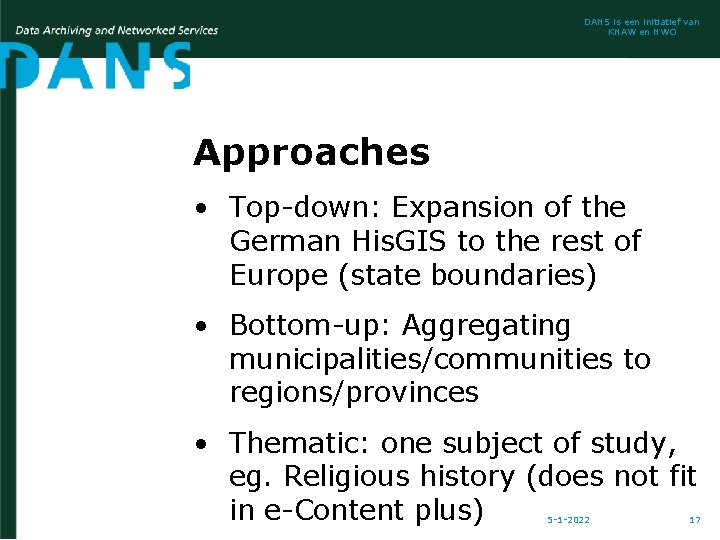 Data Archiving and Networked Services

DANS

DANS is een initiatief van KNAW en NWO

Approaches

• Top-down: Expansion of the German HisGIS to the rest of Europe (state boundaries)

• Bottom-up: Aggregating municipalities/communities to regions/provinces

• Thematic: one subject of study, eg. Religious history (does not fit in e-Content plus)

5-1-2022

17